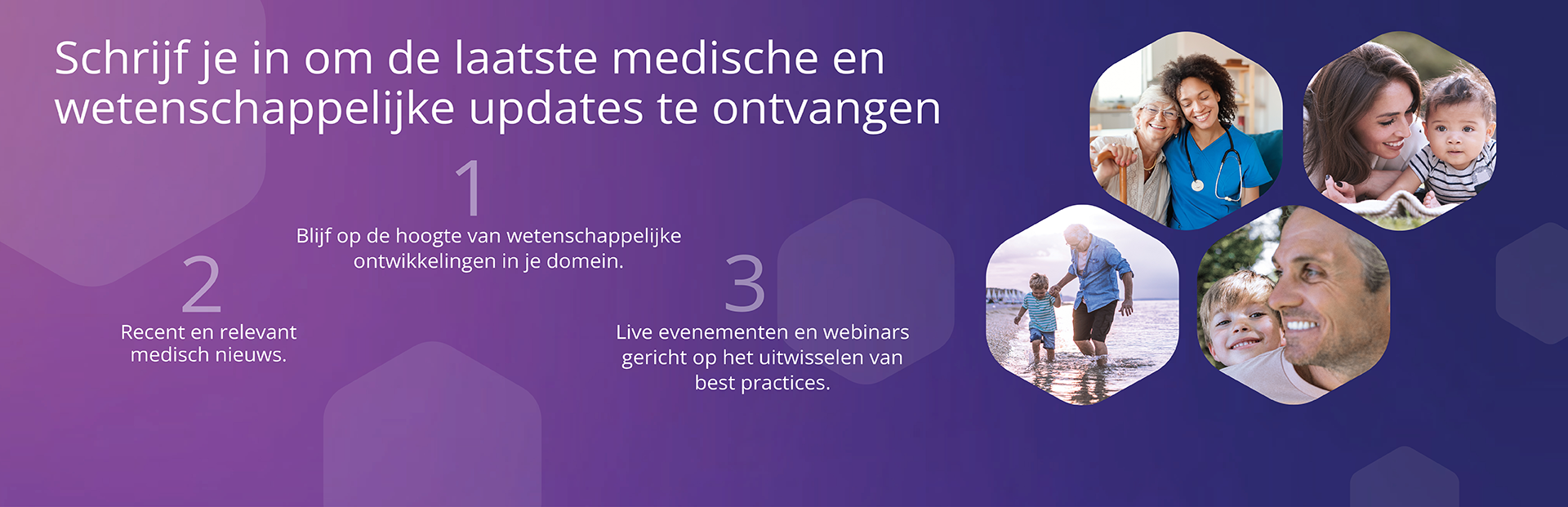 Schrijf je in om de laatste medische en wetenschappelijke updates te ontvangen

1

Blijf op de hoogte van wetenschappelijke ontwikkelingen in je domein.

2

Recent en relevant medisch nieuws.

3

Live evenementen en webinars gericht op het uitwisselen van best practices.